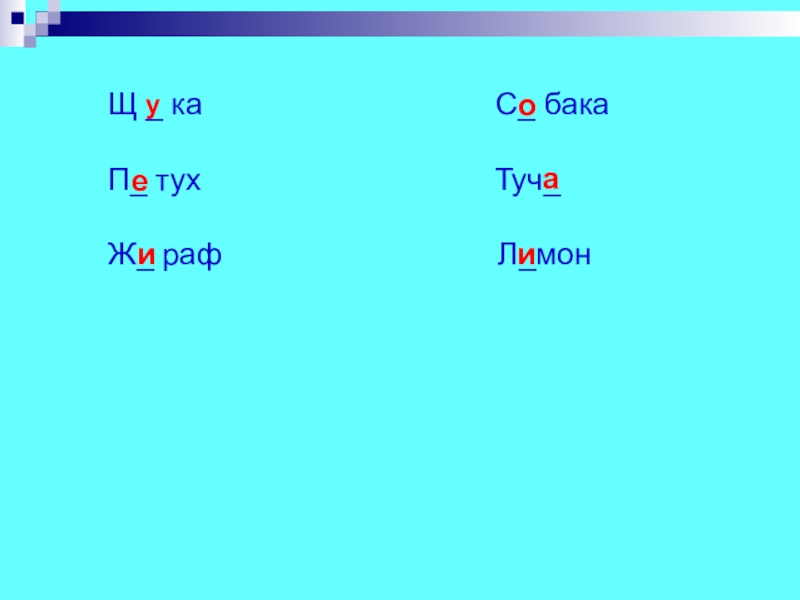 Щ у ка

Пе тух

Жи раф

Со бака

Туча

Лимон